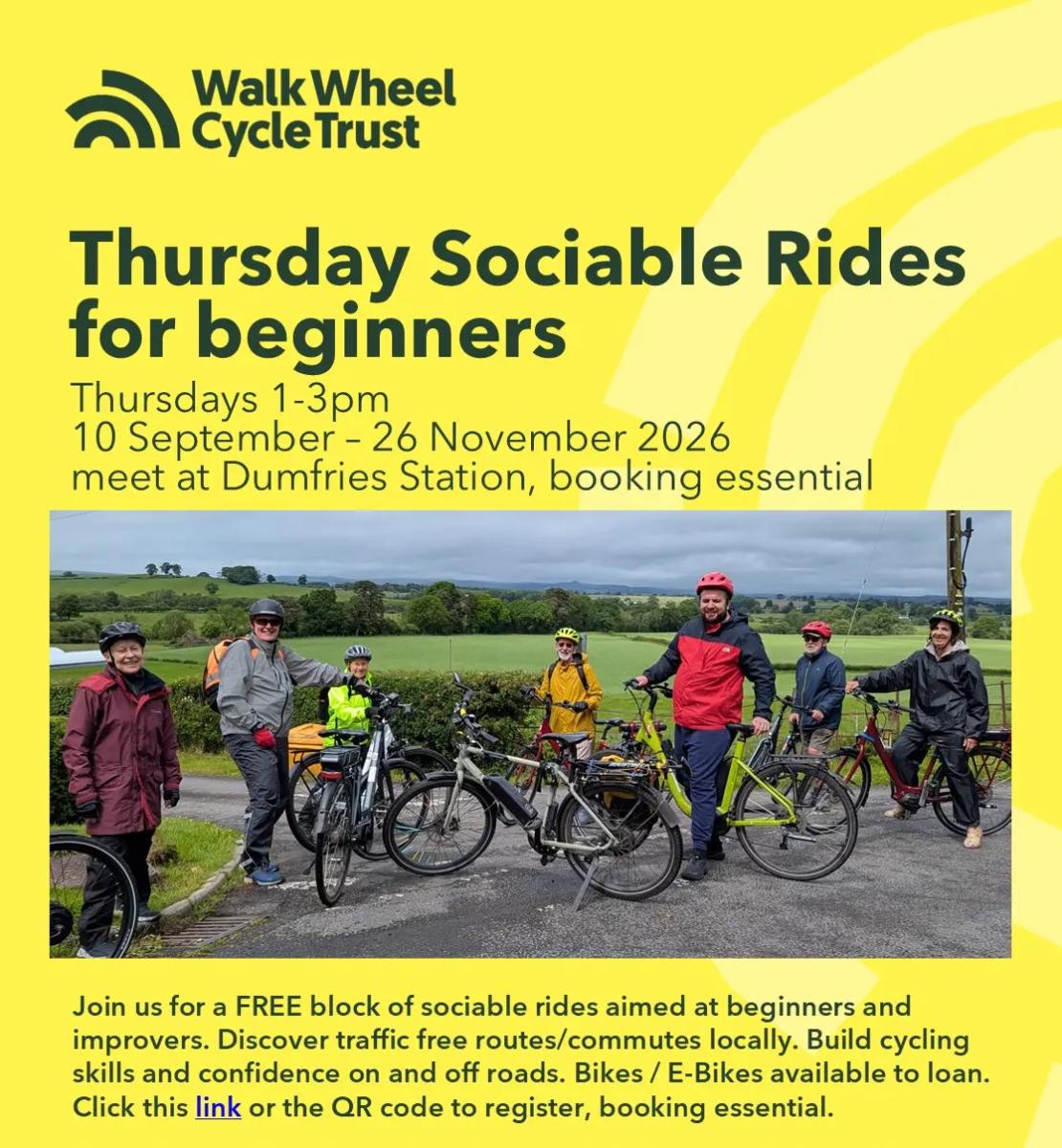 Walk Wheel Cycle Trust

Thursday Sociable Rides for beginners

Thursdays 1-3pm
10 September – 26 November 2026
meet at Dumfries Station, booking essential

Join us for a FREE block of sociable rides aimed at beginners and improvers. Discover traffic free routes/commutes locally. Build cycling skills and confidence on and off roads. Bikes / E-Bikes available to loan. Click this link or the QR code to register, booking essential.